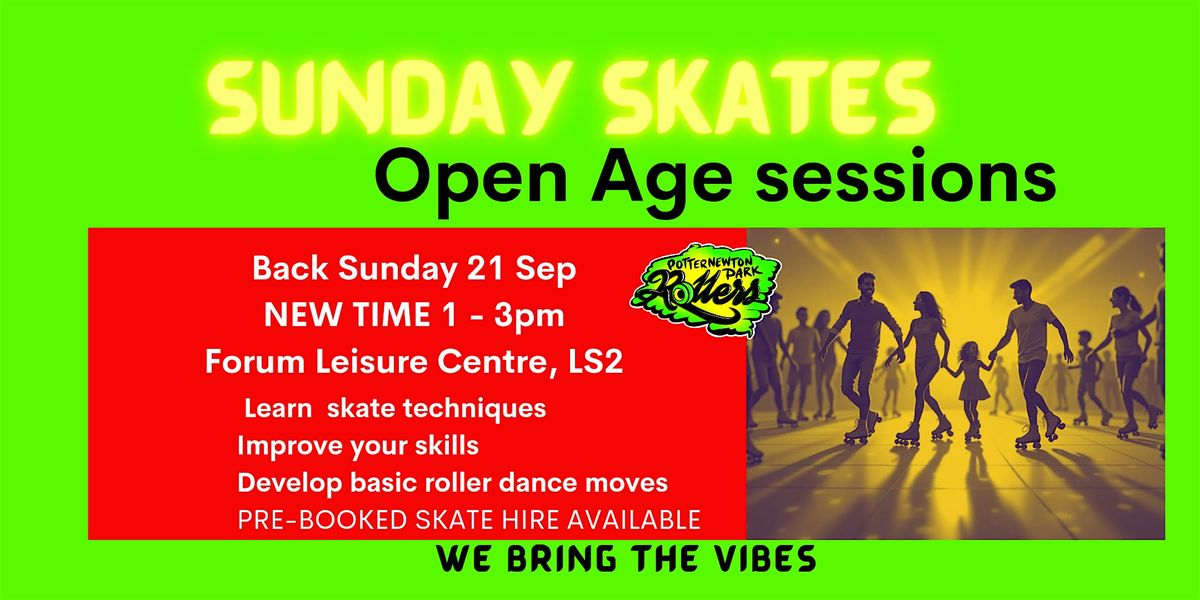 SUNDAY SKATES

Open Age sessions

Back Sunday 21 Sep
NEW TIME 1 - 3pm
Forum Leisure Centre, LS2

POTTERNEWTON PARK Rollers

Learn skate techniques
Improve your skills
Develop basic roller dance moves
PRE-BOOKED SKATE HIRE AVAILABLE

WE BRING THE VIBES